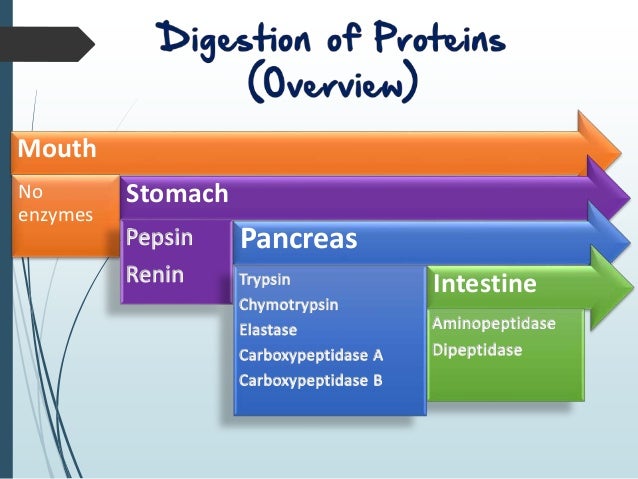 Digestion of Proteins
(Overview)

Mouth

No enzymes

Stomach

Pepsin
Renin

Pancreas

Trypsin
Chymotrypsin
Elastase
Carboxypeptidase A
Carboxypeptidase B

Intestine

Aminopeptidase
Dipeptidase